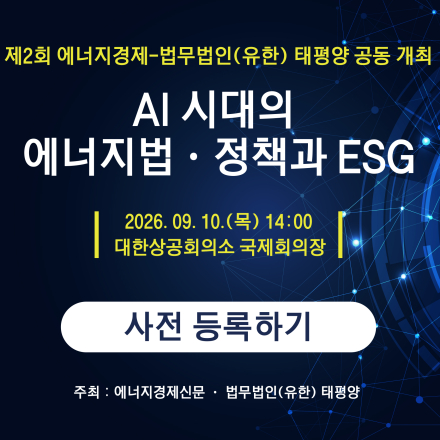 제2회 에너지경제-법무법인(유한) 태평양 공동 개최

AI 시대의
에너지법 · 정책과 ESG

2026. 09. 10.(목) 14:00
대한상공회의소 국제회의장

사전 등록하기

주최 : 에너지경제신문 · 법무법인(유한) 태평양